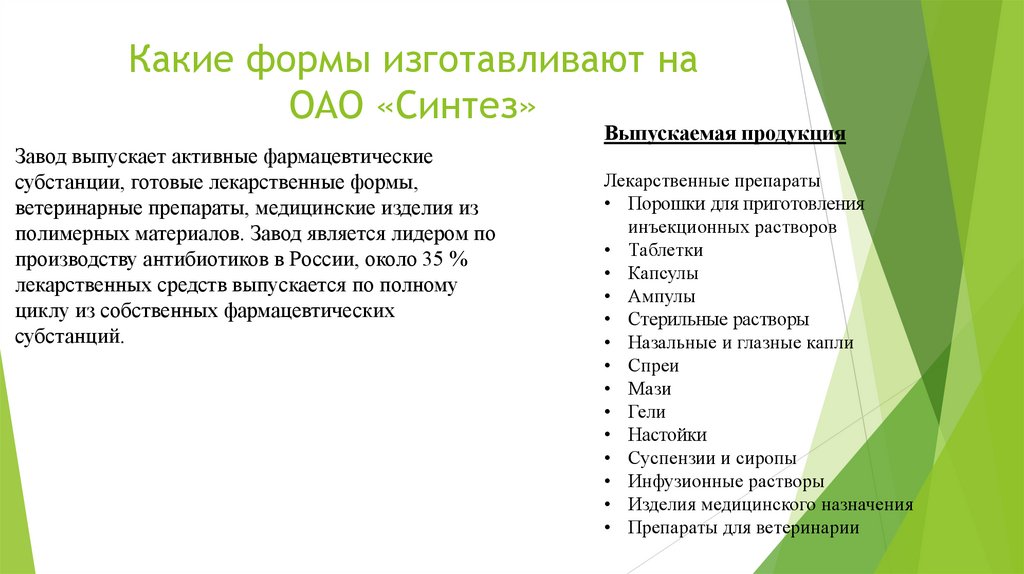 Какие формы изготавливают на ОАО «Синтез»

Завод выпускает активные фармацевтические субстанции, готовые лекарственные формы, ветеринарные препараты, медицинские изделия из полимерных материалов. Завод является лидером по производству антибиотиков в России, около 35 % лекарственных средств выпускается по полному циклу из собственных фармацевтических субстанций.

Выпускаемая продукция

Лекарственные препараты
• Порошки для приготовления инъекционных растворов
• Таблетки
• Капсулы
• Ампулы
• Стерильные растворы
• Назальные и глазные капли
• Спреи
• Мази
• Гели
• Настойки
• Суспензии и сиропы
• Инфузионные растворы
• Изделия медицинского назначения
• Препараты для ветеринарии